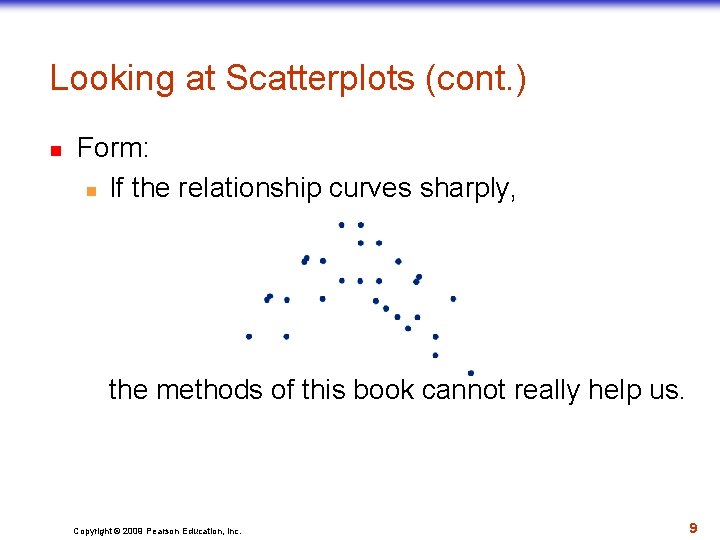 Looking at Scatterplots (cont.)

Form:

If the relationship curves sharply,

the methods of this book cannot really help us.

Copyright © 2009 Pearson Education, Inc.

9